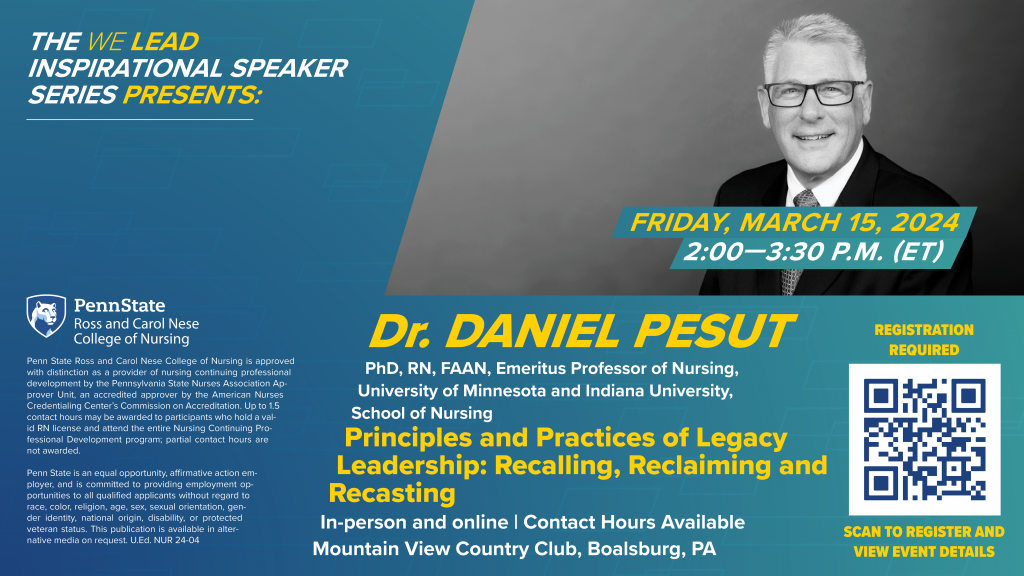 THE WE LEAD INSPIRATIONAL SPEAKER SERIES PRESENTS:

FRIDAY, MARCH 15, 2024
2:00—3:30 P.M. (ET)

PennState
Ross and Carol Nese College of Nursing

Penn State Ross and Carol Nese College of Nursing is approved with distinction as a provider of nursing continuing professional development by the Pennsylvania State Nurses Association Approver Unit, an accredited approver by the American Nurses Credentialing Center's Commission on Accreditation. Up to 1.5 contact hours may be awarded to participants who hold a valid RN license and attend the entire Nursing Continuing Professional Development program; partial contact hours are not awarded.

Penn State is an equal opportunity, affirmative action employer, and is committed to providing employment opportunities to all qualified applicants without regard to race, color, religion, age, sex, sexual orientation, gender identity, national origin, disability, or protected veteran status. This publication is available in alternative media on request. U.Ed. NUR 24-04

Dr. DANIEL PESUT

PhD, RN, FAAN, Emeritus Professor of Nursing, University of Minnesota and Indiana University, School of Nursing

Principles and Practices of Legacy Leadership: Recalling, Reclaiming and Recasting

In-person and online | Contact Hours Available
Mountain View Country Club, Boalsburg, PA

REGISTRATION REQUIRED

SCAN TO REGISTER AND VIEW EVENT DETAILS